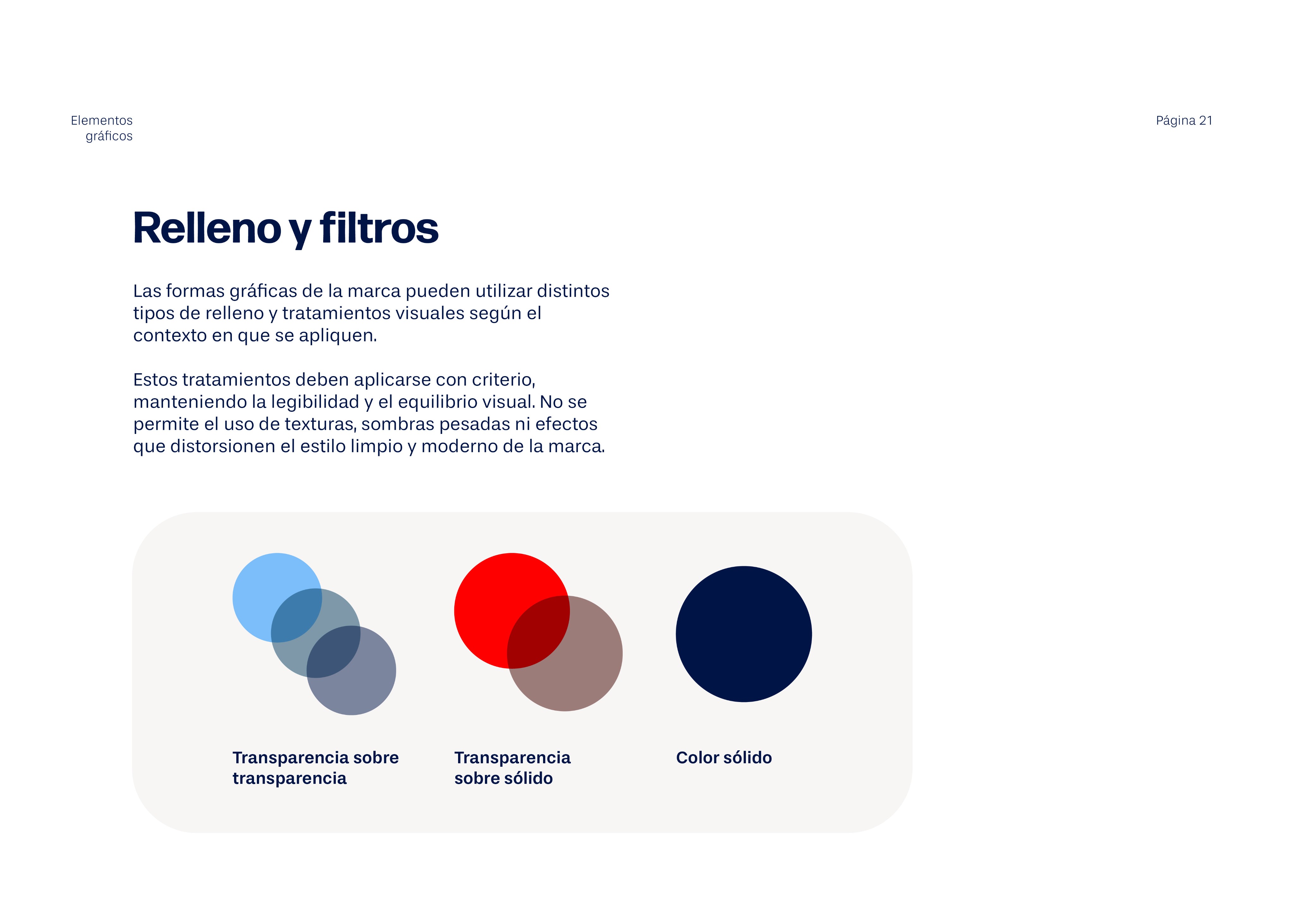 Elementos gráficos

Página 21

Relleno y filtros

Las formas gráficas de la marca pueden utilizar distintos tipos de relleno y tratamientos visuales según el contexto en que se apliquen.

Estos tratamientos deben aplicarse con criterio, manteniendo la legibilidad y el equilibrio visual. No se permite el uso de texturas, sombras pesadas ni efectos que distorsionen el estilo limpio y moderno de la marca.

Transparencia sobre transparencia

Transparencia sobre sólido

Color sólido